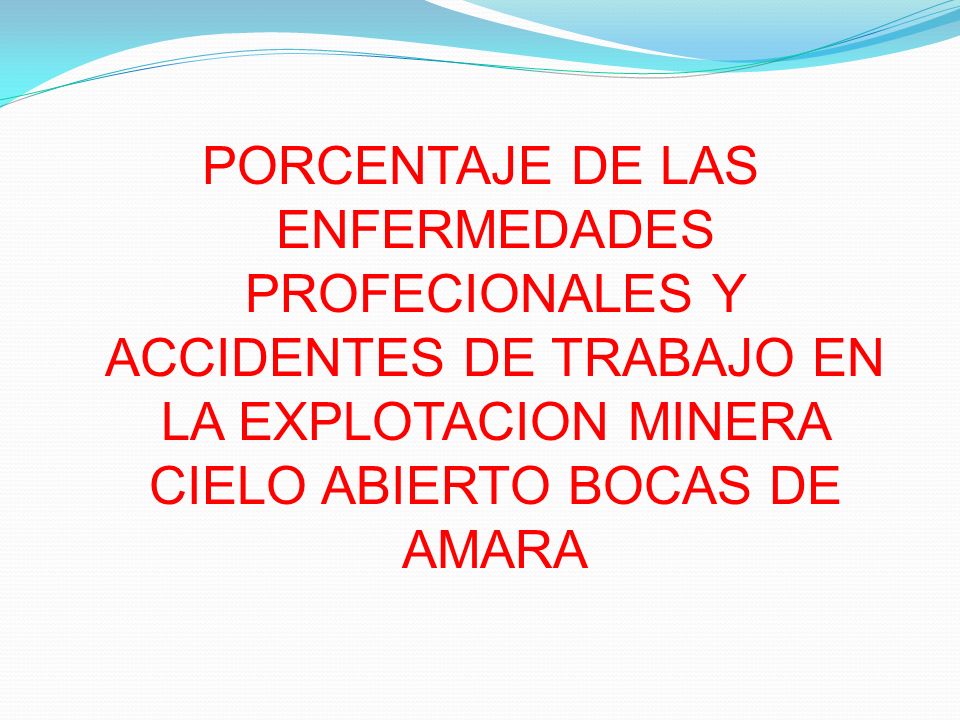 PORCENTAJE DE LAS ENFERMEDADES PROFECIONALES Y ACCIDENTES DE TRABAJO EN LA EXPLOTACION MINERA CIELO ABIERTO BOCAS DE AMARA